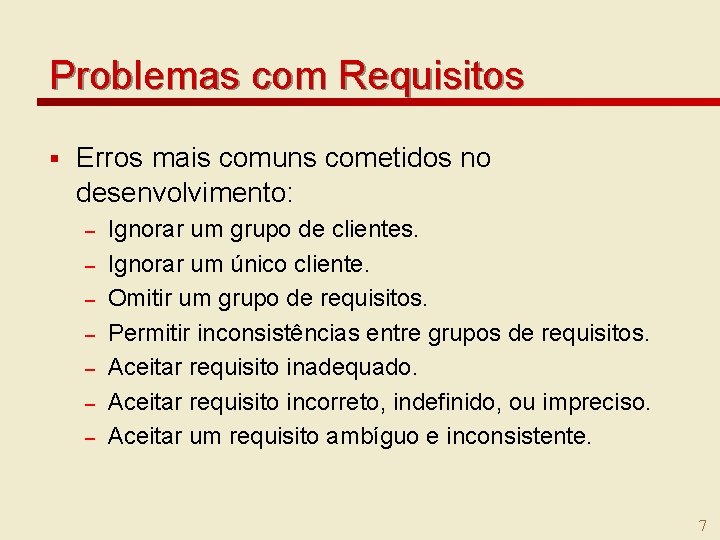 Problemas com Requisitos

▪ Erros mais comuns cometidos no desenvolvimento:
– Ignorar um grupo de clientes.
– Ignorar um único cliente.
– Omitir um grupo de requisitos.
– Permitir inconsistências entre grupos de requisitos.
– Aceitar requisito inadequado.
– Aceitar requisito incorreto, indefinido, ou impreciso.
– Aceitar um requisito ambíguo e inconsistente.

7